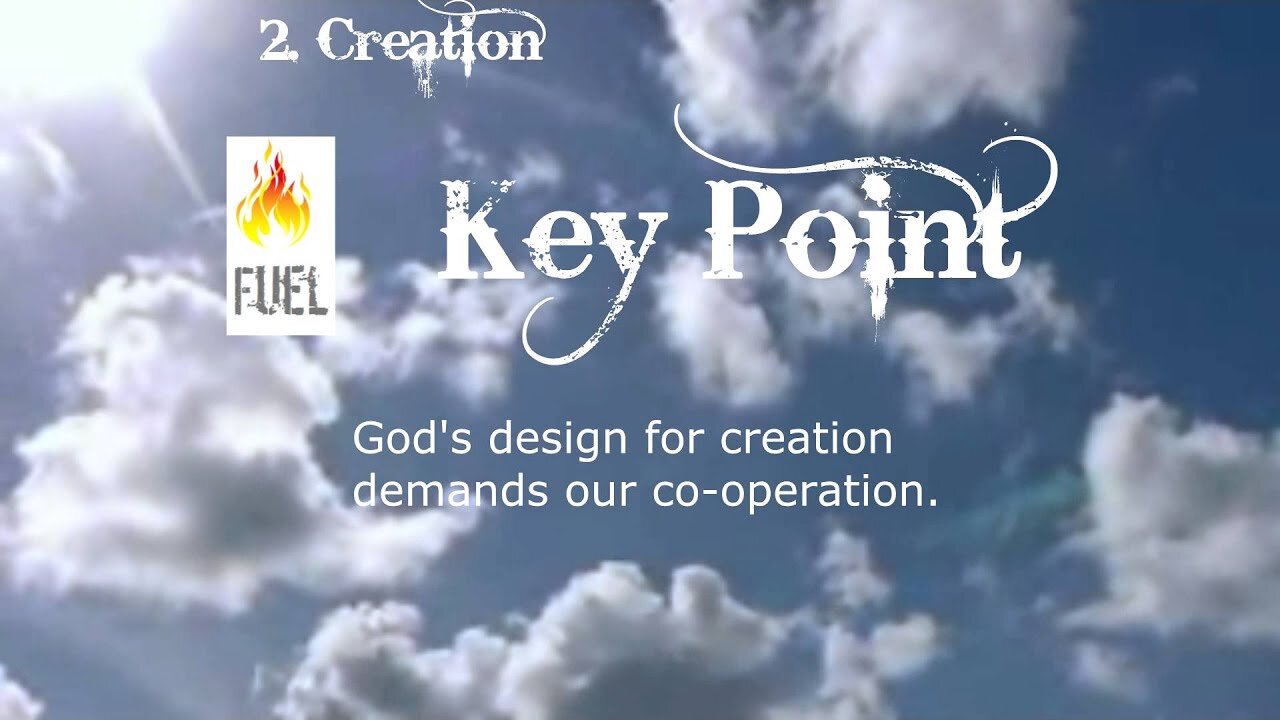 2. Creation

FUEL

Key Point

God's design for creation demands our co-operation.